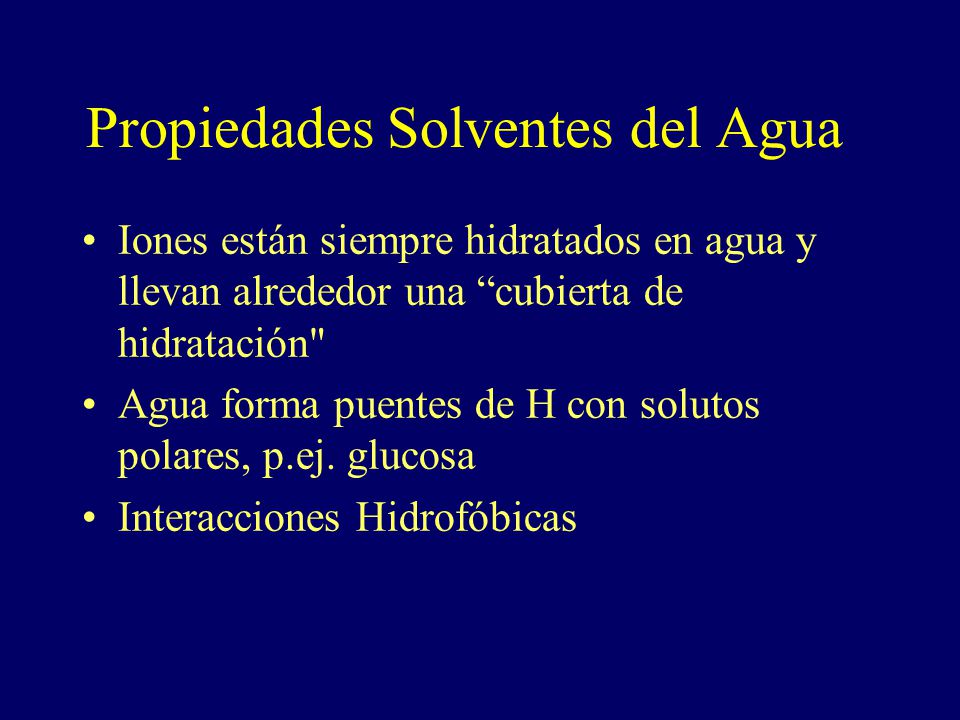 Propiedades Solventes del Agua

• Iones están siempre hidratados en agua y llevan alrededor una “cubierta de hidratación"

• Agua forma puentes de H con solutos polares, p.ej. glucosa

• Interacciones Hidrofóbicas